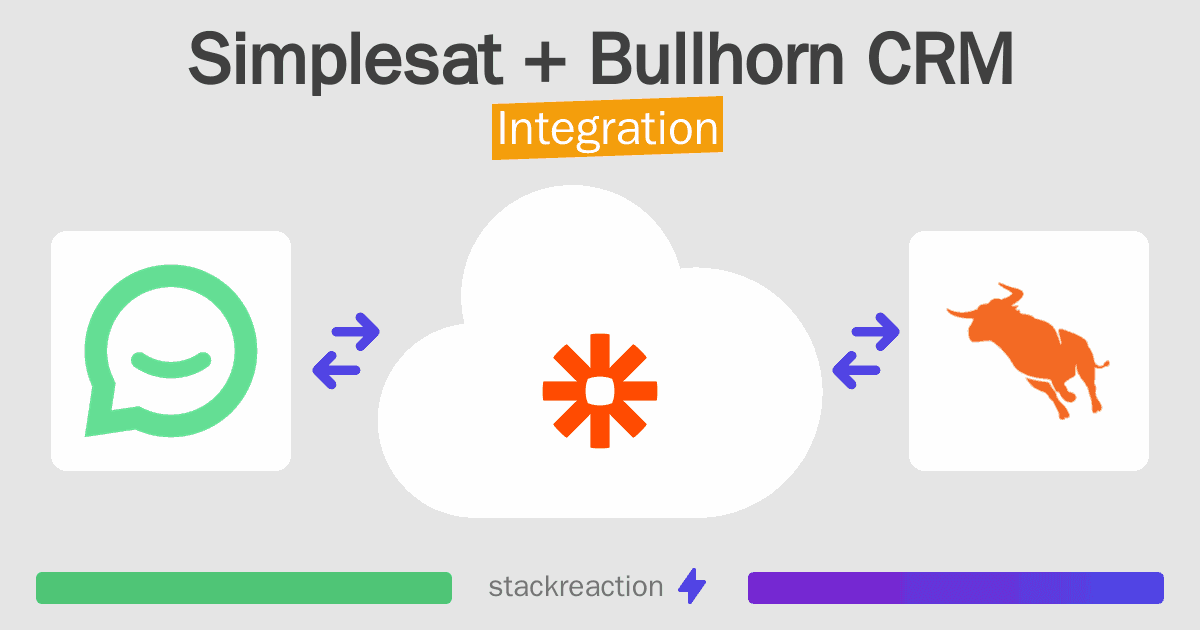 Simplesat + Bullhorn CRM
Integration

stackreaction